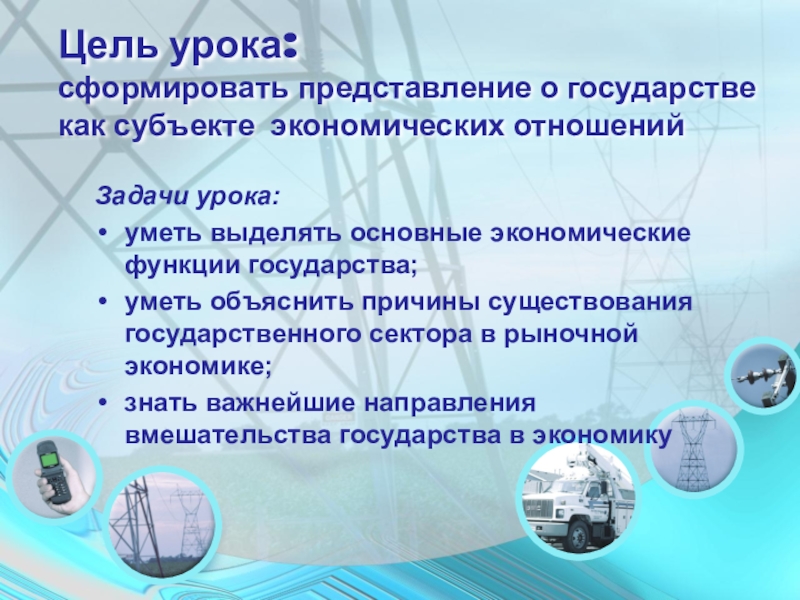 Цель урока:
сформировать представление о государстве как субъекте экономических отношений

Задачи урока:

• уметь выделять основные экономические функции государства;
• уметь объяснить причины существования государственного сектора в рыночной экономике;
• знать важнейшие направления вмешательства государства в экономику